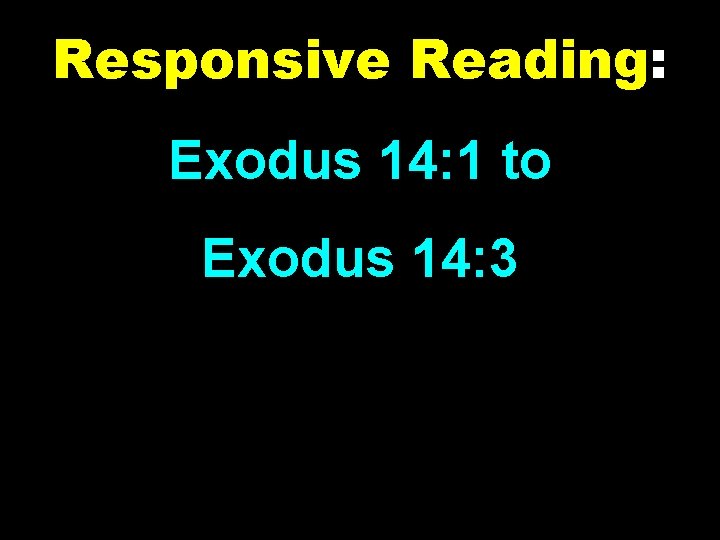 Responsive Reading:

Exodus 14:1 to

Exodus 14:3